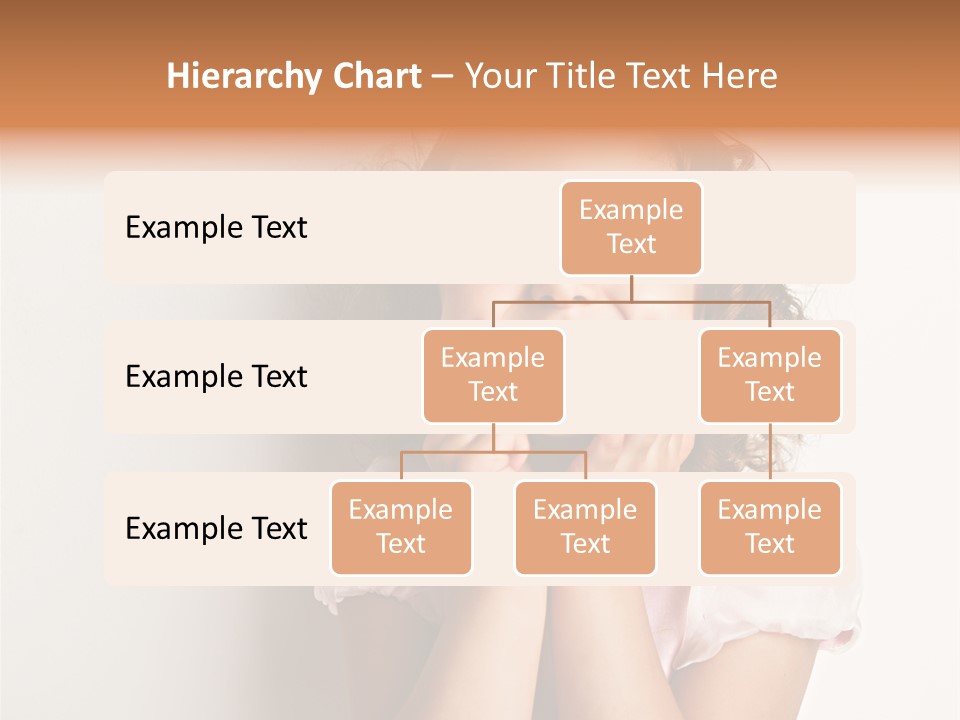 Hierarchy Chart – Your Title Text Here

Example Text

Example Text

Example Text

Example Text

Example Text

Example Text

Example Text

Example Text

Example Text